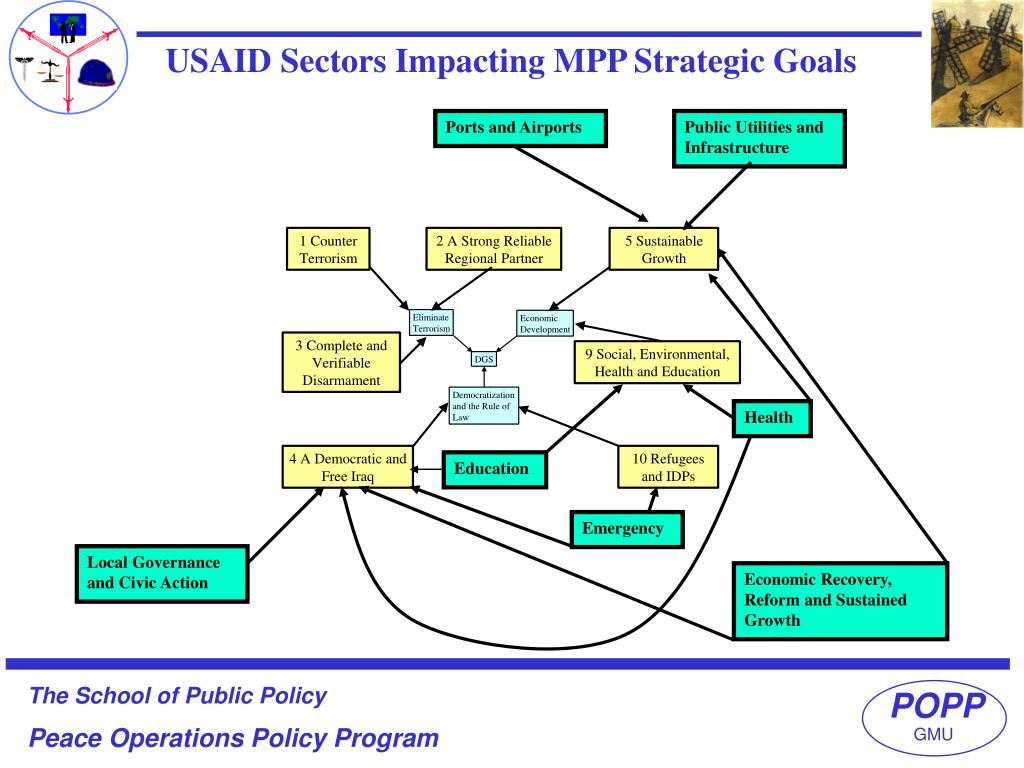 USAID Sectors Impacting MPP Strategic Goals

Ports and Airports

Public Utilities and Infrastructure

1 Counter Terrorism

2 A Strong Reliable Regional Partner

5 Sustainable Growth

Eliminate Terrorism

Economic Development

3 Complete and Verifiable Disarmament

DGS

9 Social, Environmental, Health and Education

Democratization and the Rule of Law

Health

4 A Democratic and Free Iraq

Education

10 Refugees and IDPs

Emergency

Local Governance and Civic Action

Economic Recovery, Reform and Sustained Growth

The School of Public Policy

Peace Operations Policy Program

POPP
GMU